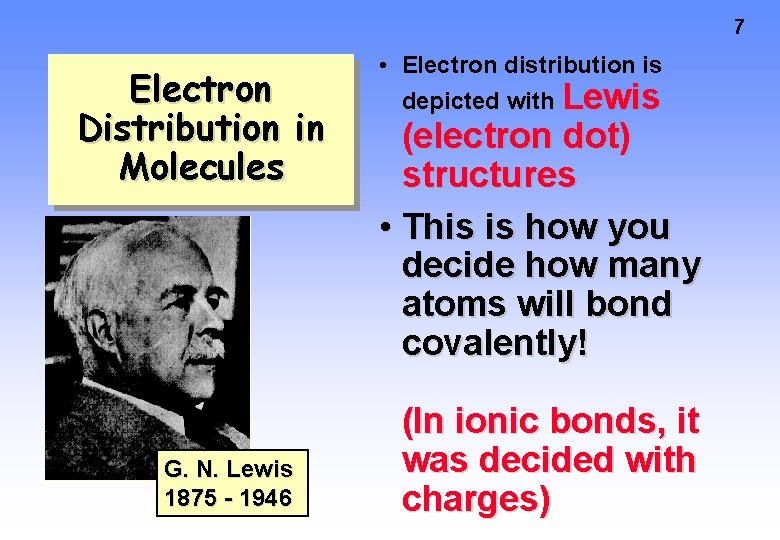 7

Electron Distribution in Molecules

G. N. Lewis
1875 - 1946

• Electron distribution is depicted with Lewis (electron dot) structures

• This is how you decide how many atoms will bond covalently!

(In ionic bonds, it was decided with charges)